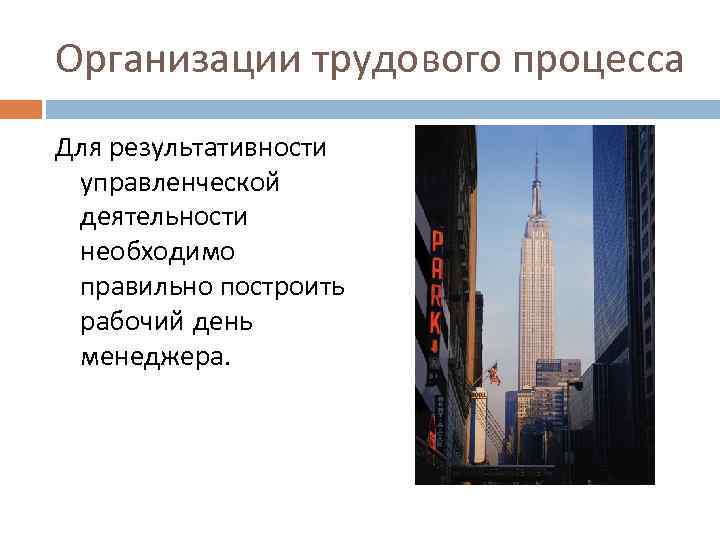 Организации трудового процесса

Для результативности управленческой деятельности необходимо правильно построить рабочий день менеджера.

PARK